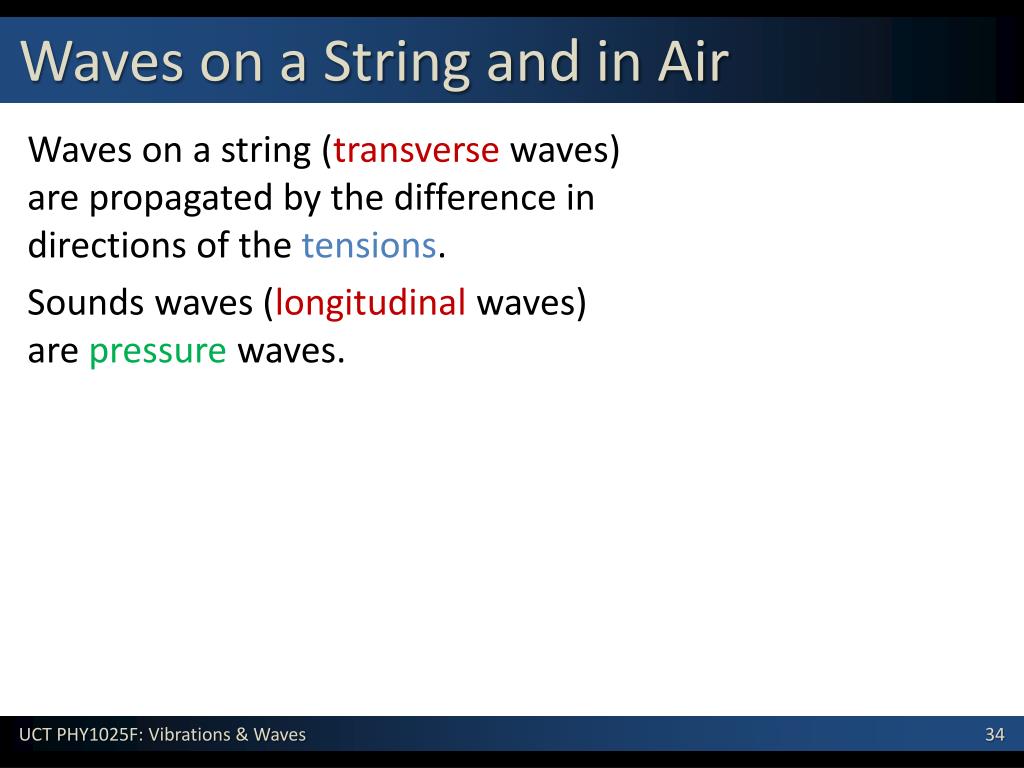 Waves on a String and in Air

Waves on a string (transverse waves) are propagated by the difference in directions of the tensions.

Sounds waves (longitudinal waves) are pressure waves.

UCT PHY1025F: Vibrations & Waves

34